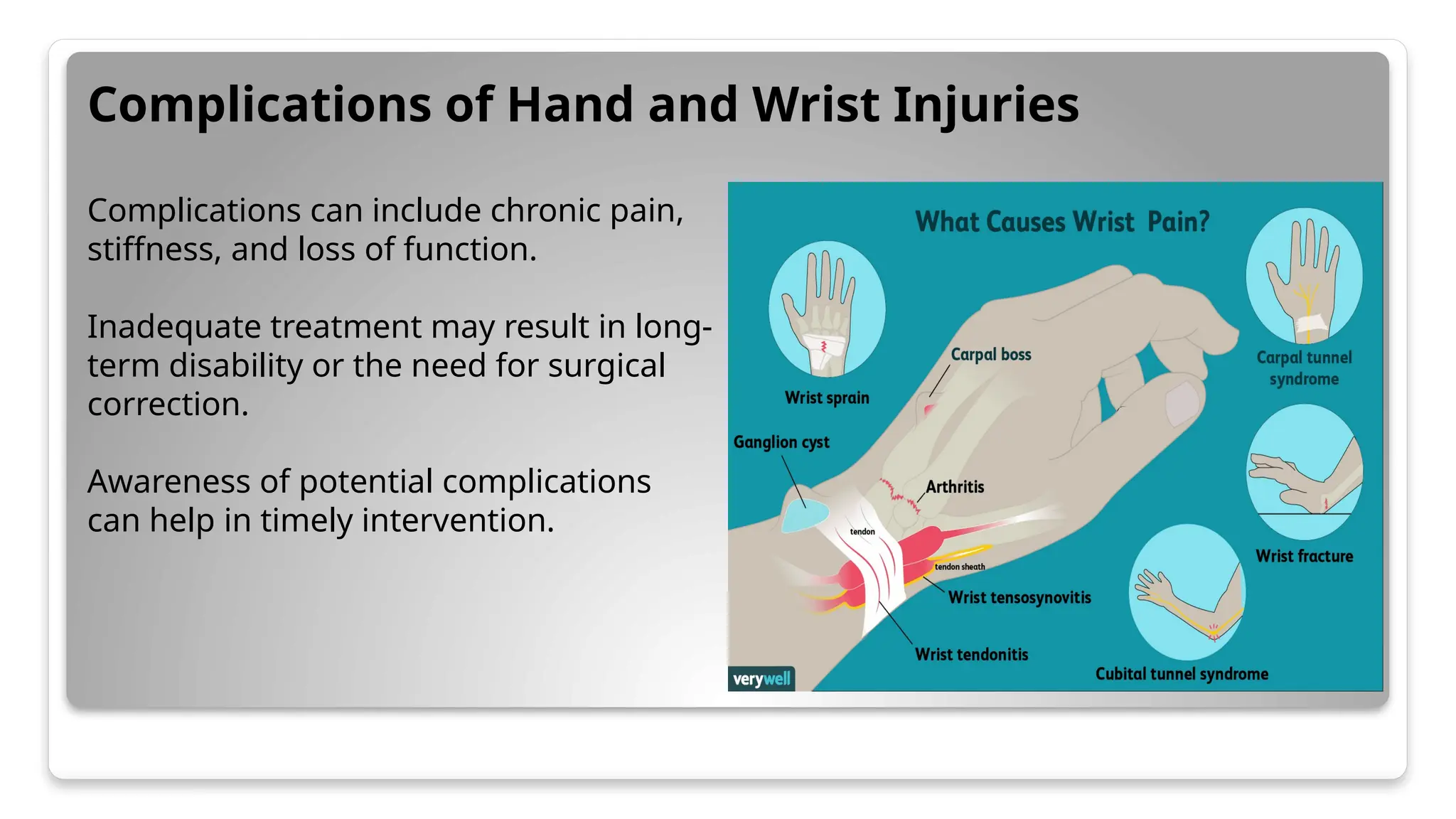 Complications of Hand and Wrist Injuries

Complications can include chronic pain, stiffness, and loss of function.

Inadequate treatment may result in long-term disability or the need for surgical correction.

Awareness of potential complications can help in timely intervention.

What Causes Wrist Pain?

Wrist sprain

Carpal boss

Carpal tunnel syndrome

Ganglion cyst

Arthritis

tendon

tendon sheath

Wrist fracture

Wrist tensosynovitis

Wrist tendonitis

Cubital tunnel syndrome

verywell